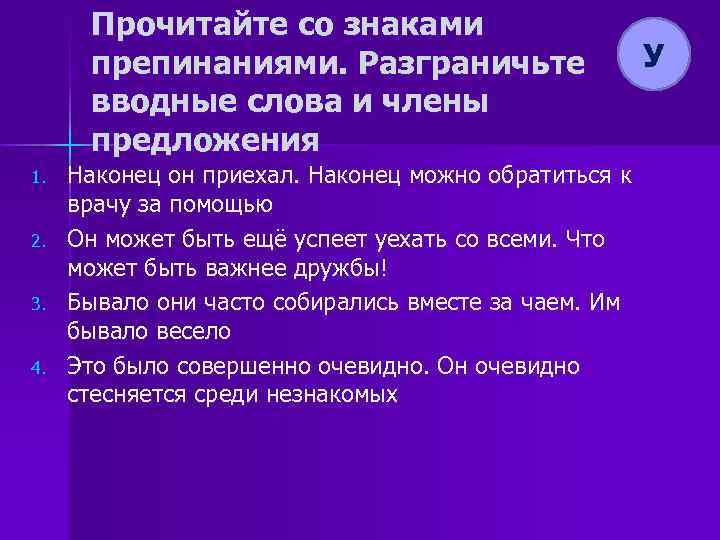 Прочитайте со знаками препинаниями. Разграничьте вводные слова и члены предложения

У

1. Наконец он приехал. Наконец можно обратиться к врачу за помощью
2. Он может быть ещё успеет уехать со всеми. Что может быть важнее дружбы!
3. Бывало они часто собирались вместе за чаем. Им бывало весело
4. Это было совершенно очевидно. Он очевидно стесняется среди незнакомых